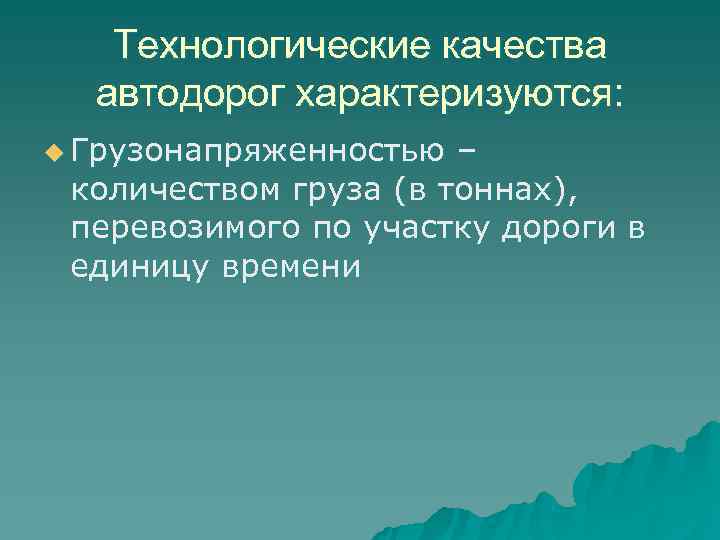 Технологические качества автодорог характеризуются:

Грузонапряженностью – количеством груза (в тоннах), перевозимого по участку дороги в единицу времени